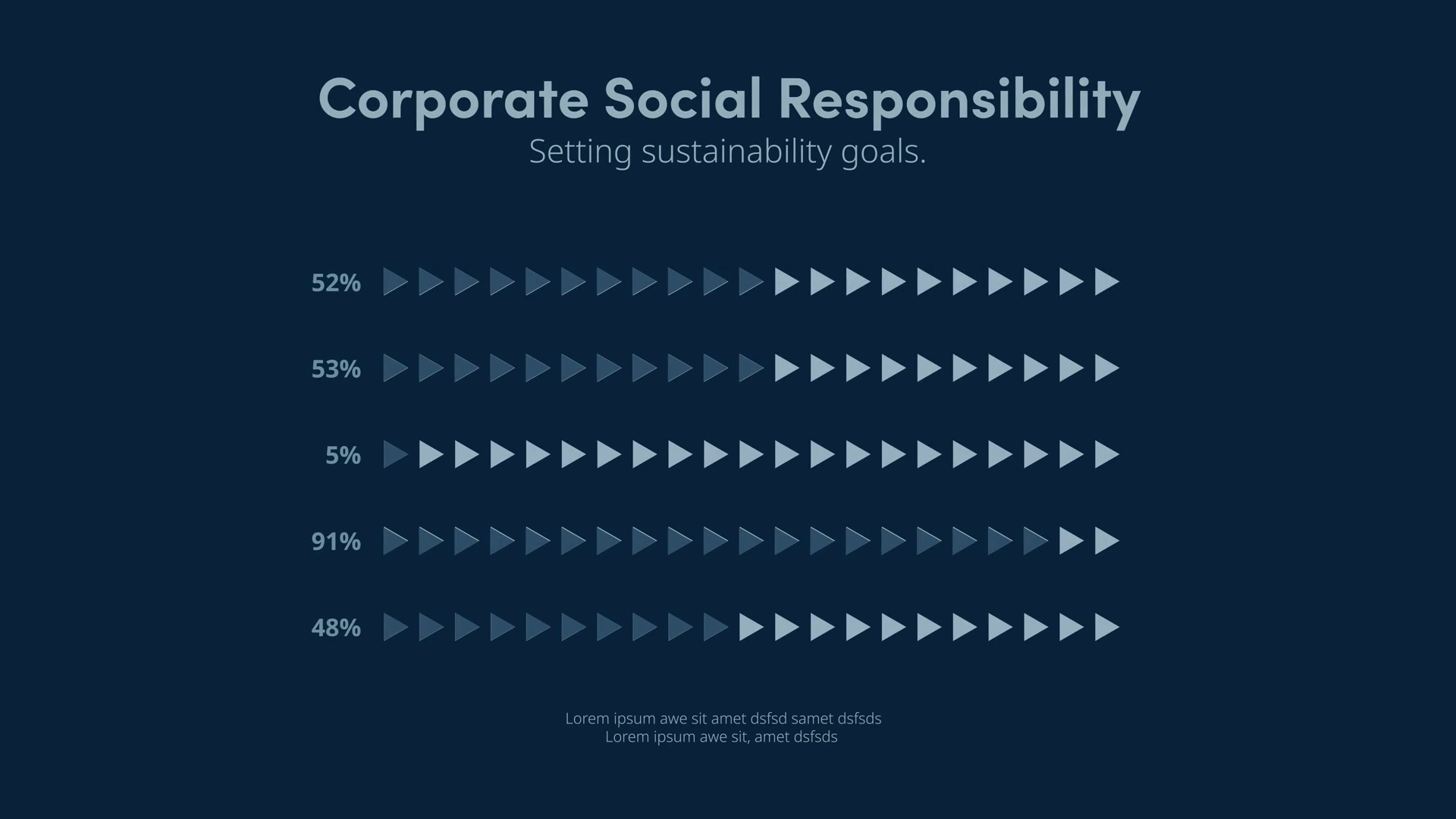 Corporate Social Responsibility
Setting sustainability goals.

52%

53%

5%

91%

48%

Lorem ipsum awe sit amet dsfsd samet dsfsds
Lorem ipsum awe sit, amet dsfsds